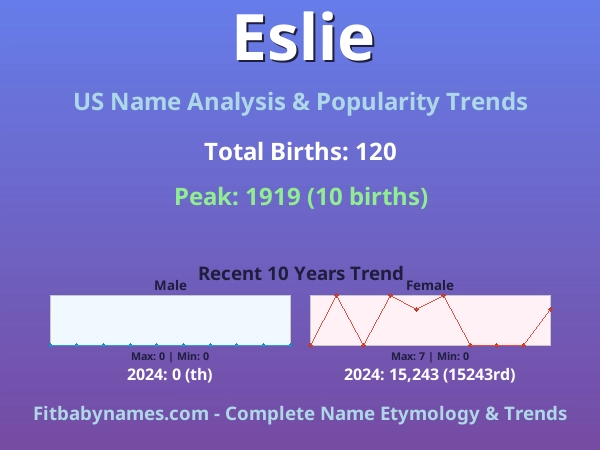 Eslie

US Name Analysis & Popularity Trends

Total Births: 120

Peak: 1919 (10 births)

Recent 10 Years Trend

Male

Max: 0 | Min: 0

2024: 0 (th)

Female

Max: 7 | Min: 0

2024: 15,243 (15243rd)

Fitbabynames.com - Complete Name Etymology & Trends